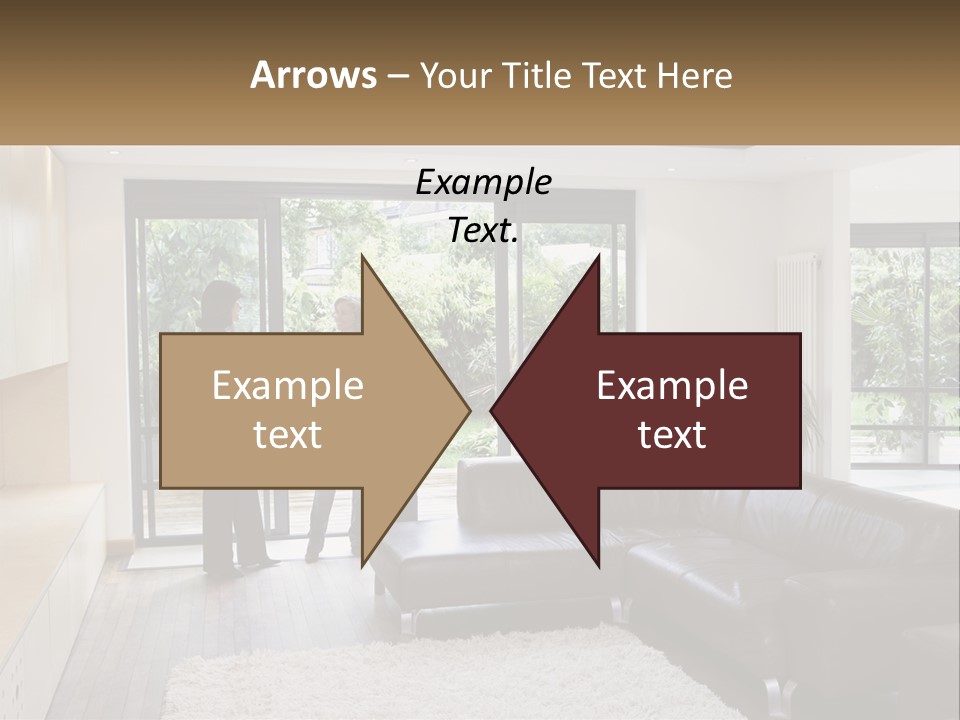 Arrows – Your Title Text Here

Example Text.

Example text

Example text